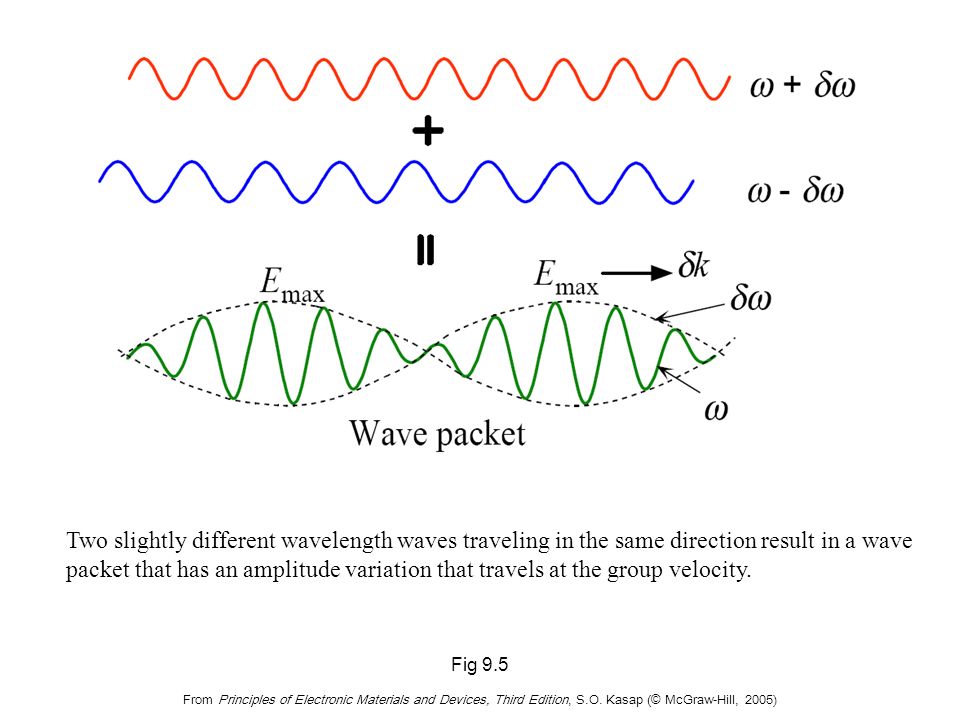 $\omega + \delta\omega$

+

$\omega - \delta\omega$

=

$E_{max}$

$E_{max}$

$\delta k$

$\delta\omega$

$\omega$

Wave packet

Two slightly different wavelength waves traveling in the same direction result in a wave packet that has an amplitude variation that travels at the group velocity.

Fig 9.5

From Principles of Electronic Materials and Devices, Third Edition, S.O. Kasap (© McGraw-Hill, 2005)